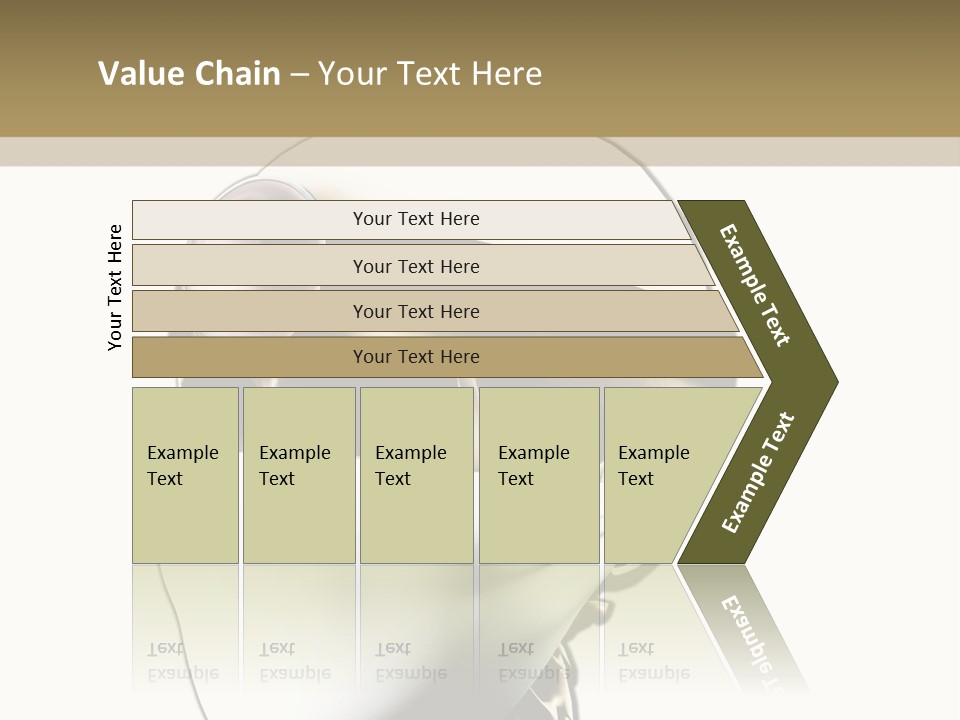 Value Chain – Your Text Here

Your Text Here

Your Text Here

Your Text Here

Your Text Here

Your Text Here

Example Text

Example Text

Example Text

Example Text

Example Text

Example Text

Example Text